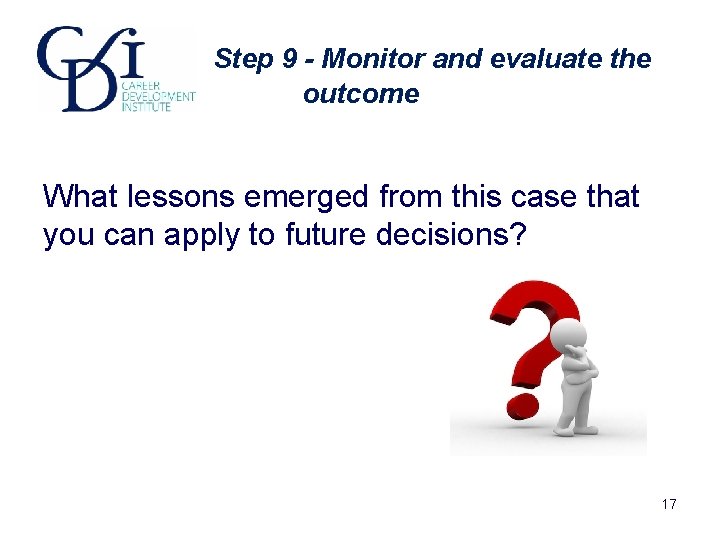 CDI
CAREER
DEVELOPMENT
INSTITUTE

Step 9 - Monitor and evaluate the outcome

What lessons emerged from this case that you can apply to future decisions?

17